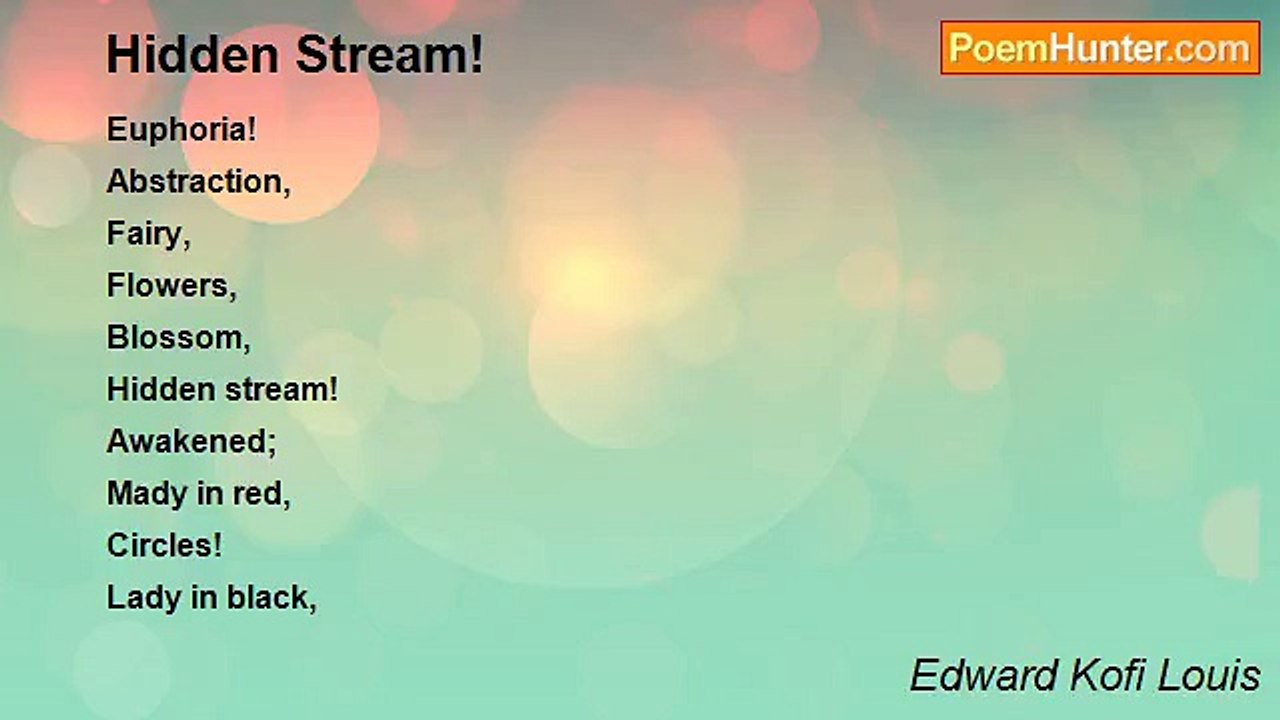 Hidden Stream!

PoemHunter.com

Euphoria!
Abstraction,
Fairy,
Flowers,
Blossom,
Hidden stream!
Awakened;
Mady in red,
Circles!
Lady in black,

Edward Kofi Louis